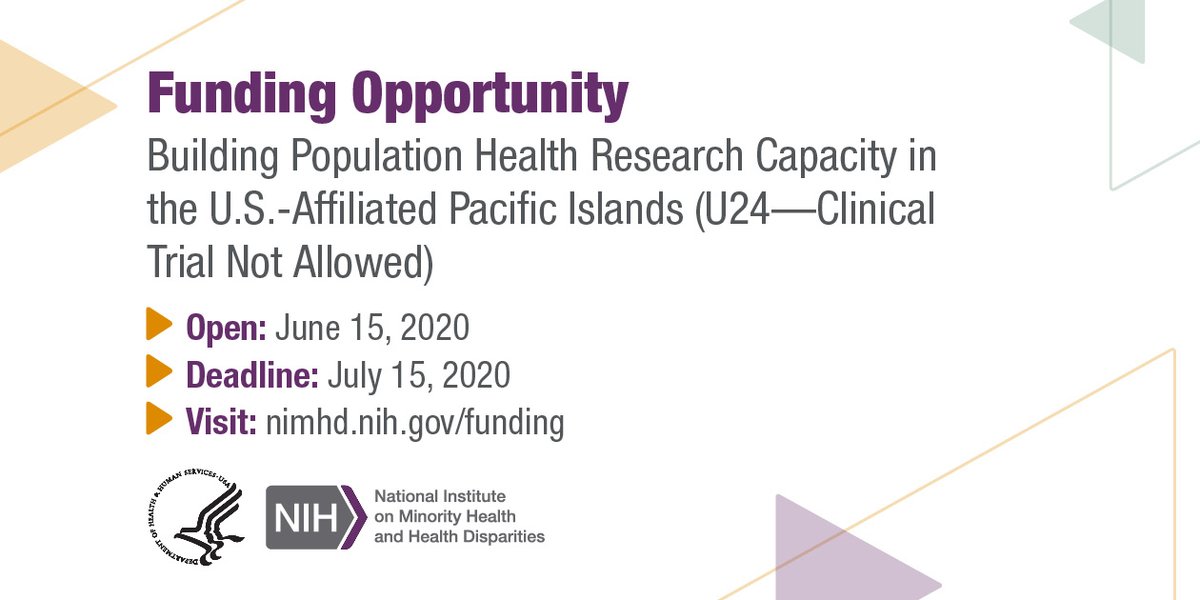 Funding Opportunity

Building Population Health Research Capacity in the U.S.-Affiliated Pacific Islands (U24—Clinical Trial Not Allowed)

Open: June 15, 2020
Deadline: July 15, 2020
Visit: nimhd.nih.gov/funding

DEPARTMENT OF HEALTH & HUMAN SERVICES·USA

NIH National Institute on Minority Health and Health Disparities